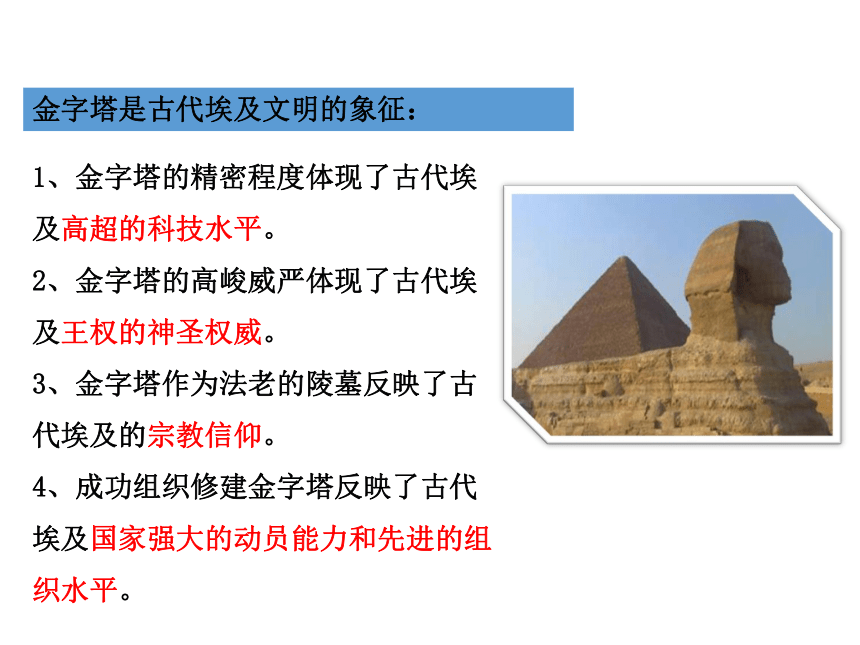 金字塔是古代埃及文明的象征：

1、金字塔的精密程度体现了古代埃及高超的科技水平。

2、金字塔的高峻威严体现了古代埃及王权的神圣权威。

3、金字塔作为法老的陵墓反映了古代埃及的宗教信仰。

4、成功组织修建金字塔反映了古代埃及国家强大的动员能力和先进的组织水平。